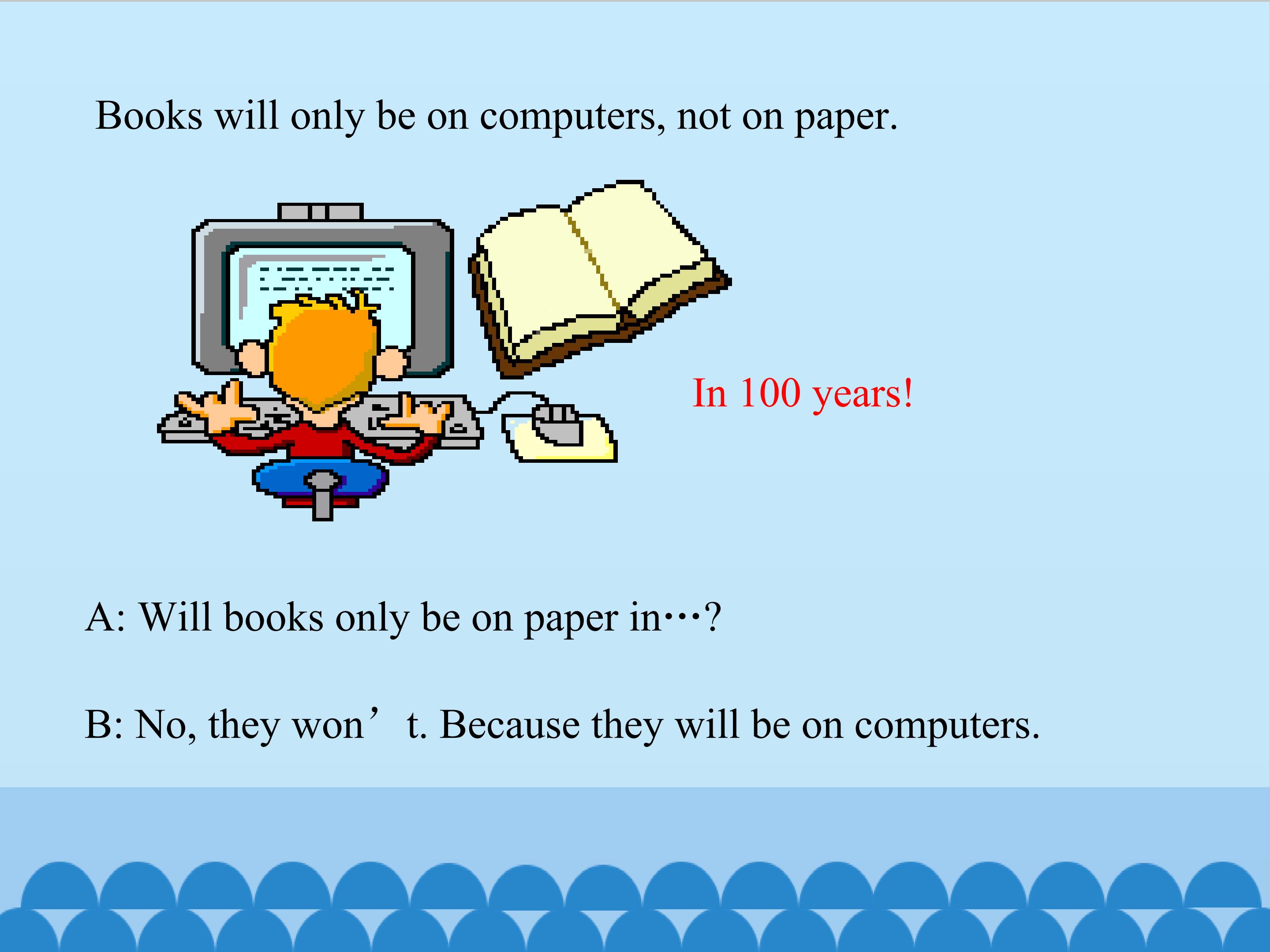 Books will only be on computers, not on paper.

In 100 years!

A: Will books only be on paper in…?

B: No, they won't. Because they will be on computers.